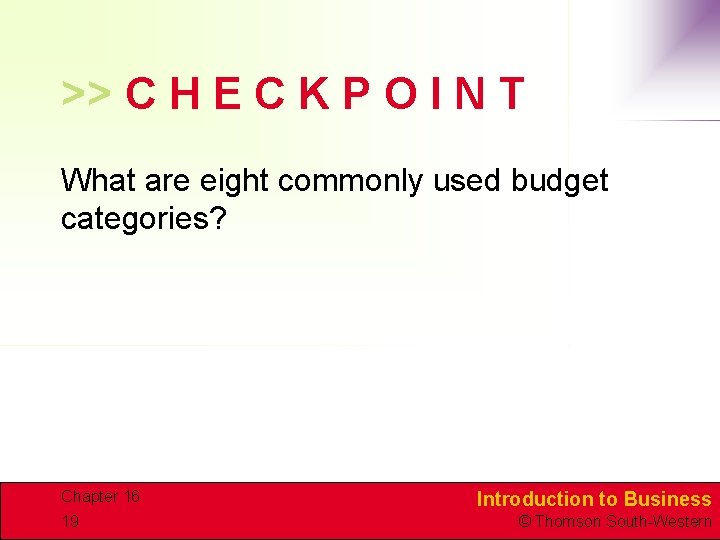 >> C H E C K P O I N T

What are eight commonly used budget categories?

Chapter 16

19

Introduction to Business

© Thomson South-Western